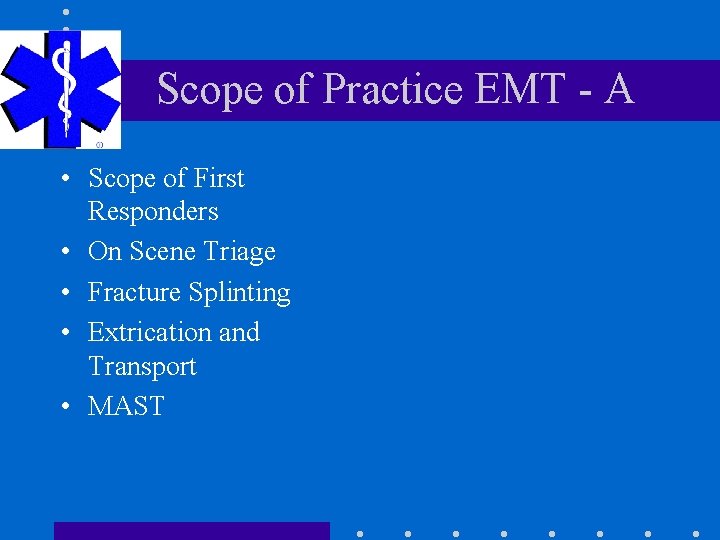 Scope of Practice EMT - A

• Scope of First Responders
• On Scene Triage
• Fracture Splinting
• Extrication and Transport
• MAST